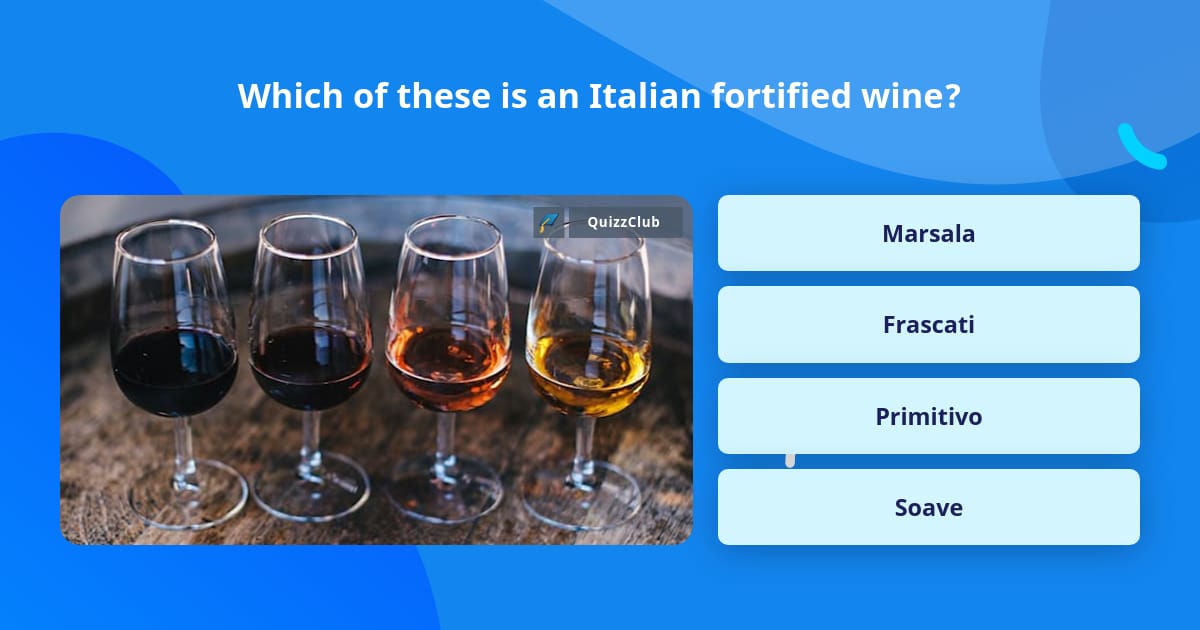 Which of these is an Italian fortified wine?

QuizzClub

Marsala

Frascati

Primitivo

Soave